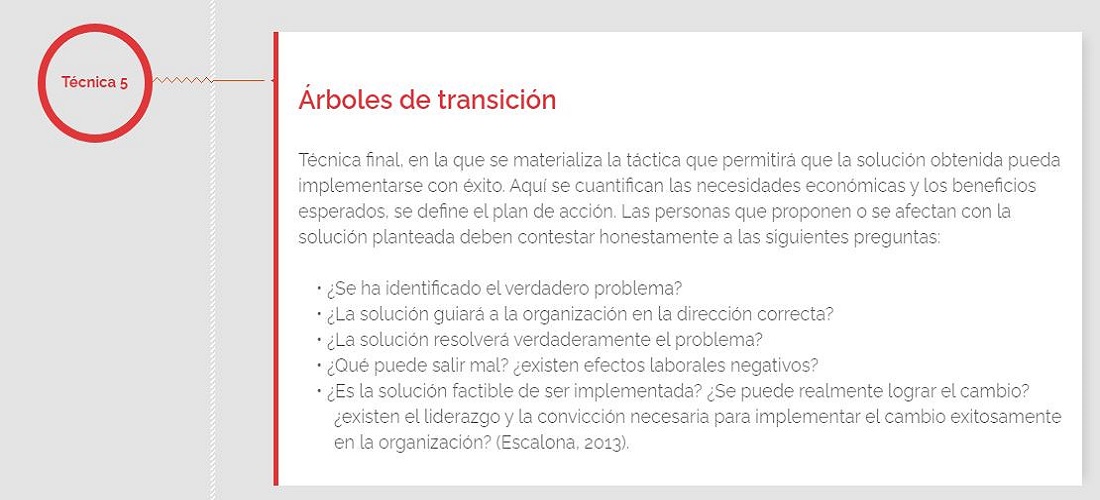 Técnica 5

Árboles de transición

Técnica final, en la que se materializa la táctica que permitirá que la solución obtenida pueda implementarse con éxito. Aquí se cuantifican las necesidades económicas y los beneficios esperados, se define el plan de acción. Las personas que proponen o se afectan con la solución planteada deben contestar honestamente a las siguientes preguntas:

• ¿Se ha identificado el verdadero problema?
• ¿La solución guiará a la organización en la dirección correcta?
• ¿La solución resolverá verdaderamente el problema?
• ¿Qué puede salir mal? ¿existen efectos laborales negativos?
• ¿Es la solución factible de ser implementada? ¿Se puede realmente lograr el cambio? ¿existen el liderazgo y la convicción necesaria para implementar el cambio exitosamente en la organización? (Escalona, 2013).